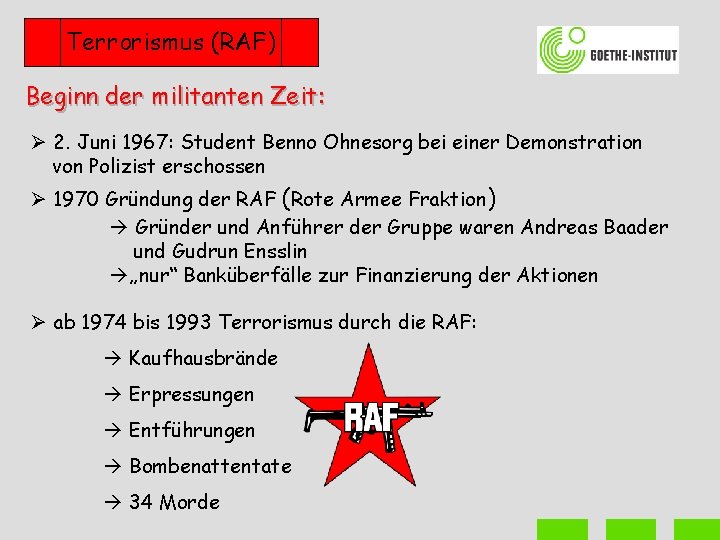 Terrorismus (RAF)

GOETHE-INSTITUT

Beginn der militanten Zeit:

➢ 2. Juni 1967: Student Benno Ohnesorg bei einer Demonstration von Polizist erschossen

➢ 1970 Gründung der RAF (Rote Armee Fraktion)
→ Gründer und Anführer der Gruppe waren Andreas Baader und Gudrun Ensslin
→ „nur“ Banküberfälle zur Finanzierung der Aktionen

➢ ab 1974 bis 1993 Terrorismus durch die RAF:
→ Kaufhausbrände
→ Erpressungen
→ Entführungen
→ Bombenattentate
→ 34 Morde

RAF